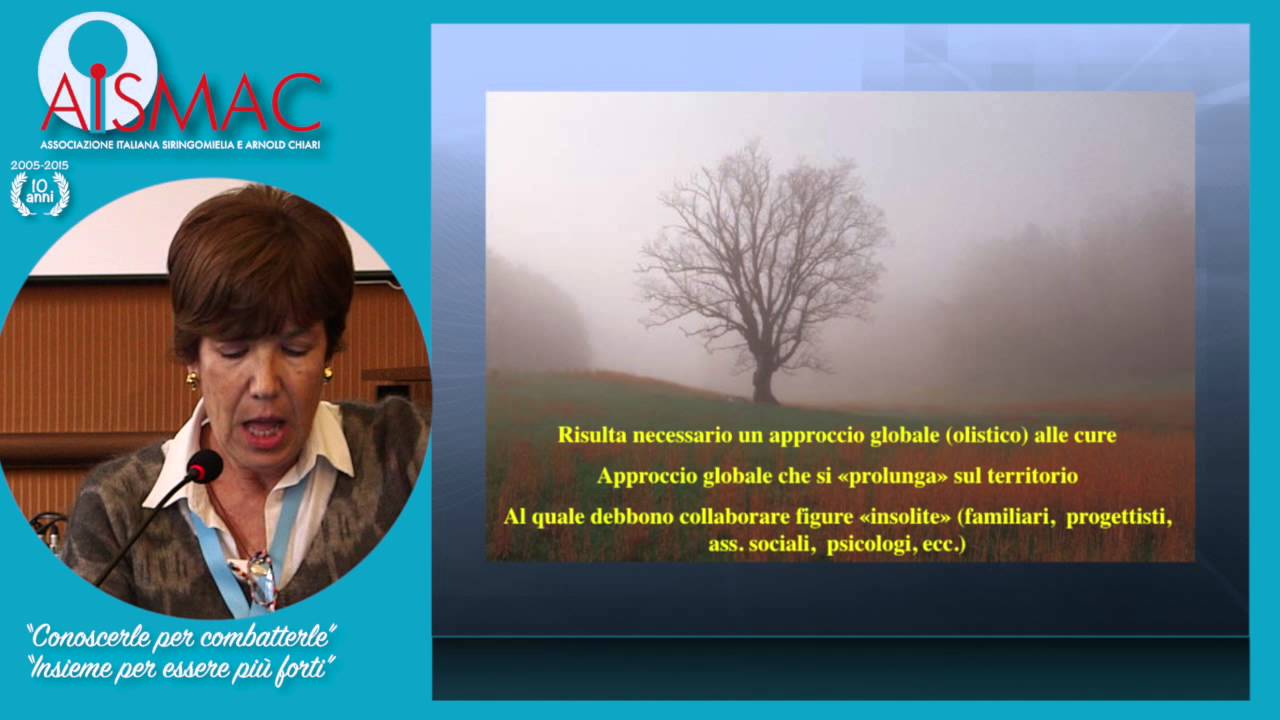 AISMAC
ASSOCIAZIONE ITALIANA SIRINGOMIELIA E ARNOLD CHIARI

2005-2015
10 anni

"Conoscerle per combatterle"
"Insieme per essere più forti"

Risulta necessario un approccio globale (olistico) alle cure

Approccio globale che si «prolunga» sul territorio

Al quale debbono collaborare figure «insolite» (familiari, progettisti, ass. sociali, psicologi, ecc.)